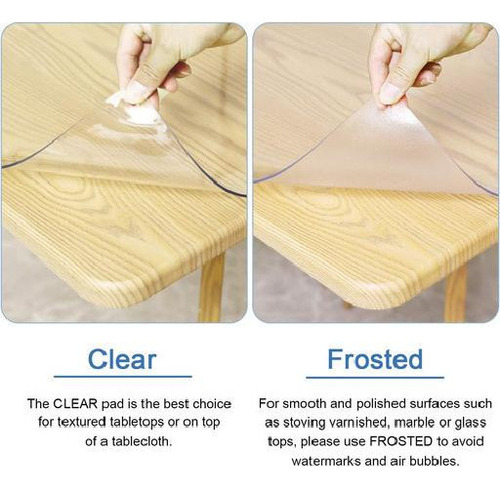 Clear

The CLEAR pad is the best choice for textured tabletops or on top of a tablecloth.

Frosted

For smooth and polished surfaces such as stoving varnished, marble or glass tops, please use FROSTED to avoid watermarks and air bubbles.